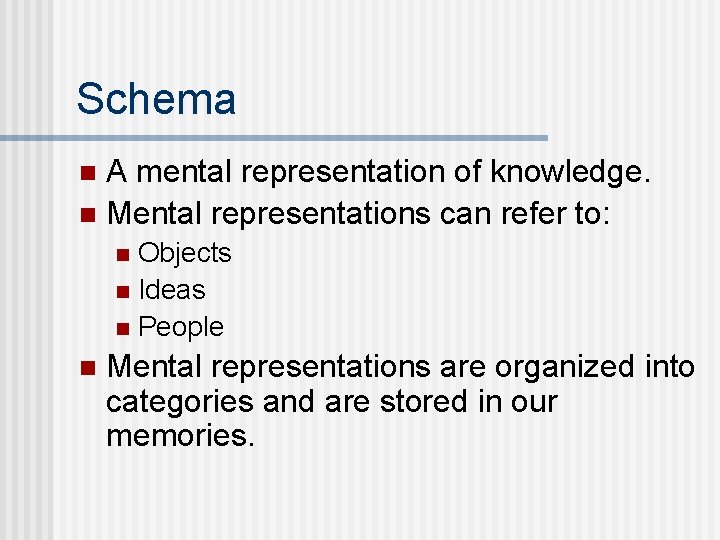 Schema

- A mental representation of knowledge.
- Mental representations can refer to:
  - Objects
  - Ideas
  - People
- Mental representations are organized into categories and are stored in our memories.